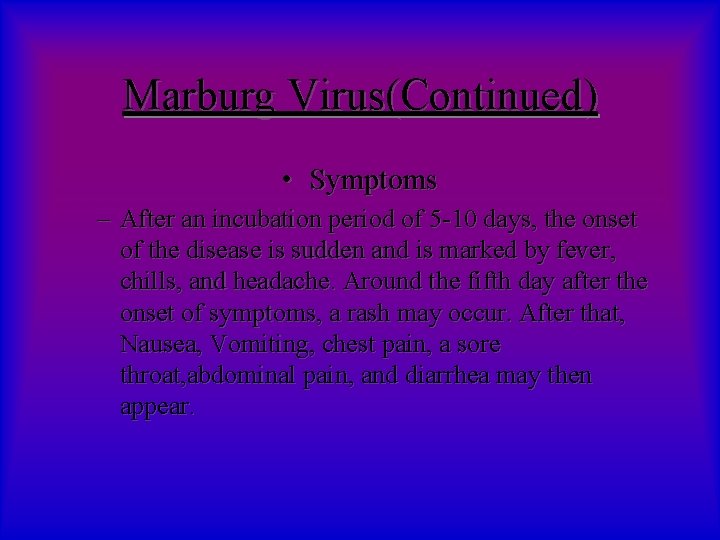 Marburg Virus(Continued)

• Symptoms

– After an incubation period of 5-10 days, the onset of the disease is sudden and is marked by fever, chills, and headache. Around the fifth day after the onset of symptoms, a rash may occur. After that, Nausea, Vomiting, chest pain, a sore throat,abdominal pain, and diarrhea may then appear.